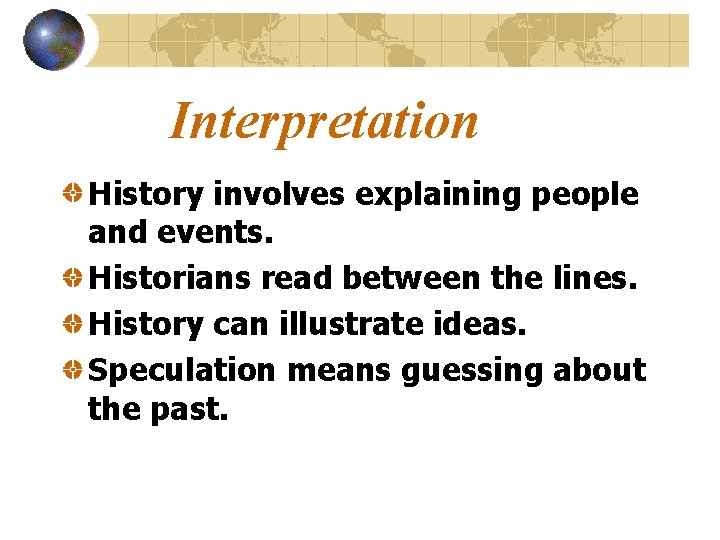 Interpretation

History involves explaining people and events.

Historians read between the lines.

History can illustrate ideas.

Speculation means guessing about the past.